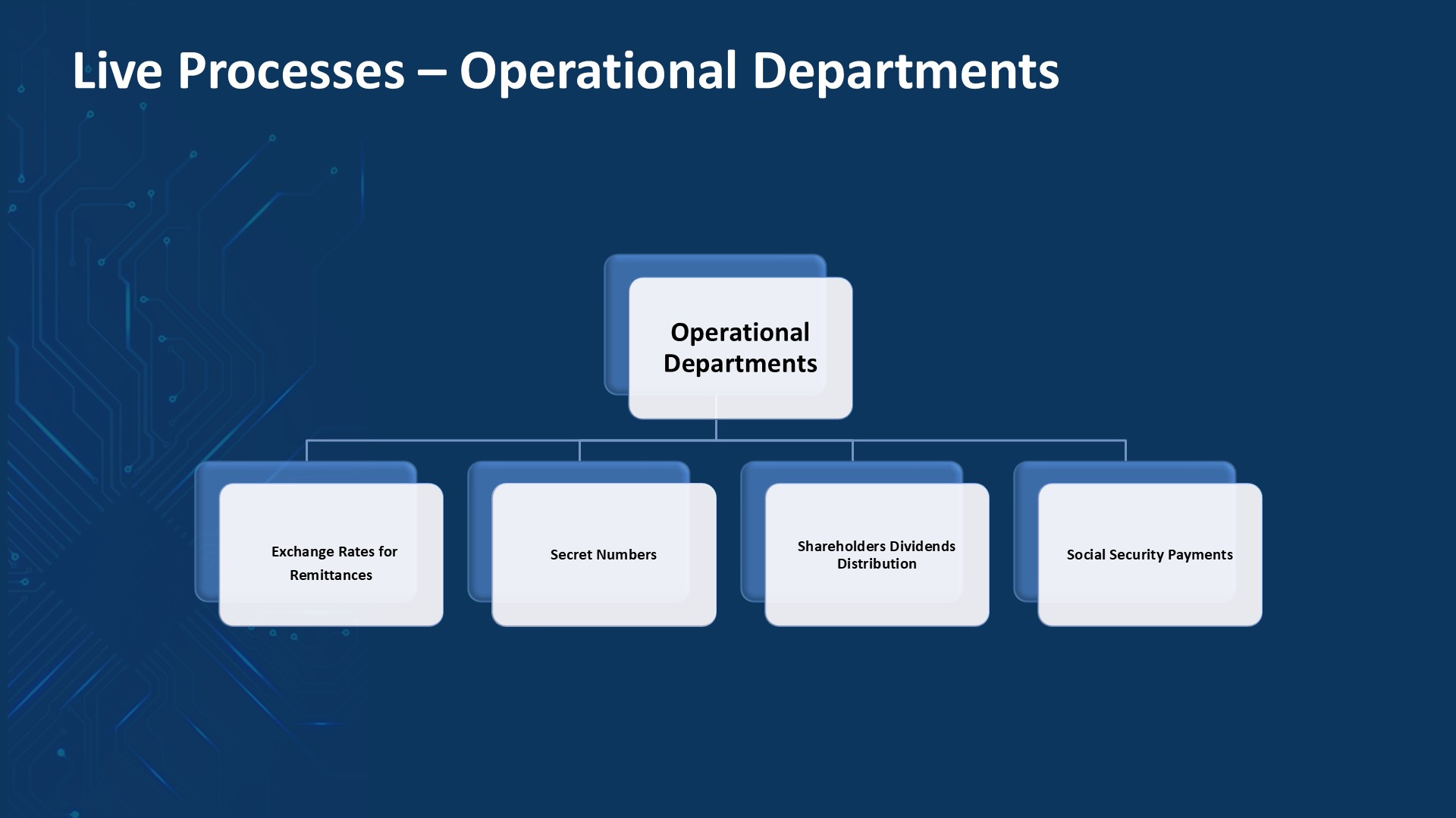 Live Processes – Operational Departments

Operational Departments

Exchange Rates for Remittances

Secret Numbers

Shareholders Dividends Distribution

Social Security Payments